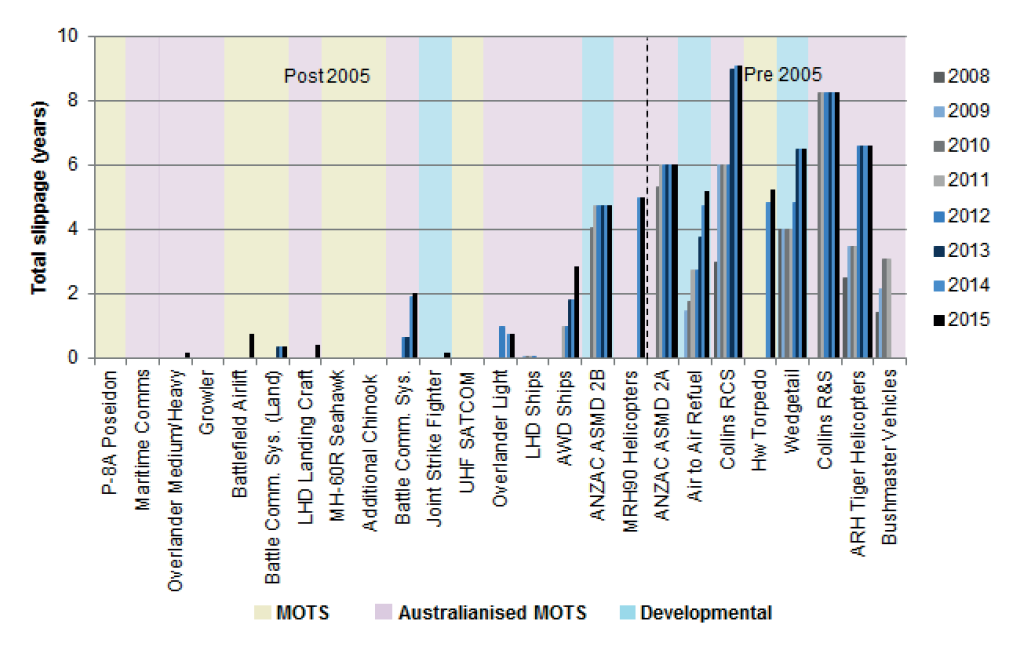 Total slippage (years)

10
8
6
4
2
0

Post 2005

Pre 2005

2008
2009
2010
2011
2012
2013
2014
2015

P-8A Poseidon
Maritime Comms
Overlander Medium/Heavy
Growler
Battlefield Airlift
Battle Comm. Sys. (Land)
LHD Landing Craft
MH-60R Seahawk
Additional Chinook
Battle Comm. Sys.
Joint Strike Fighter
UHF SATCOM
Overlander Light
LHD Ships
AWD Ships
ANZAC ASMD 2B
MRH90 Helicopters
ANZAC ASMD 2A
Air to Air Refuel
Collins RCS
Hw Torpedo
Wedgetail
Collins R&S
ARH Tiger Helicopters
Bushmaster Vehicles

MOTS
Australianised MOTS
Developmental